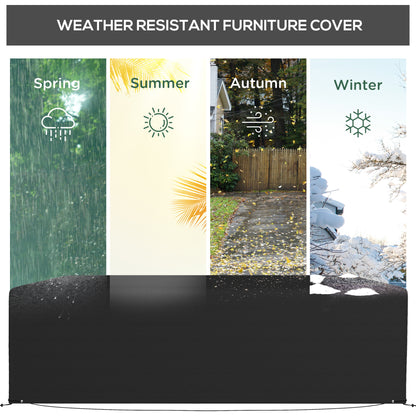 WEATHER RESISTANT FURNITURE COVER

Spring

Summer

Autumn

Winter